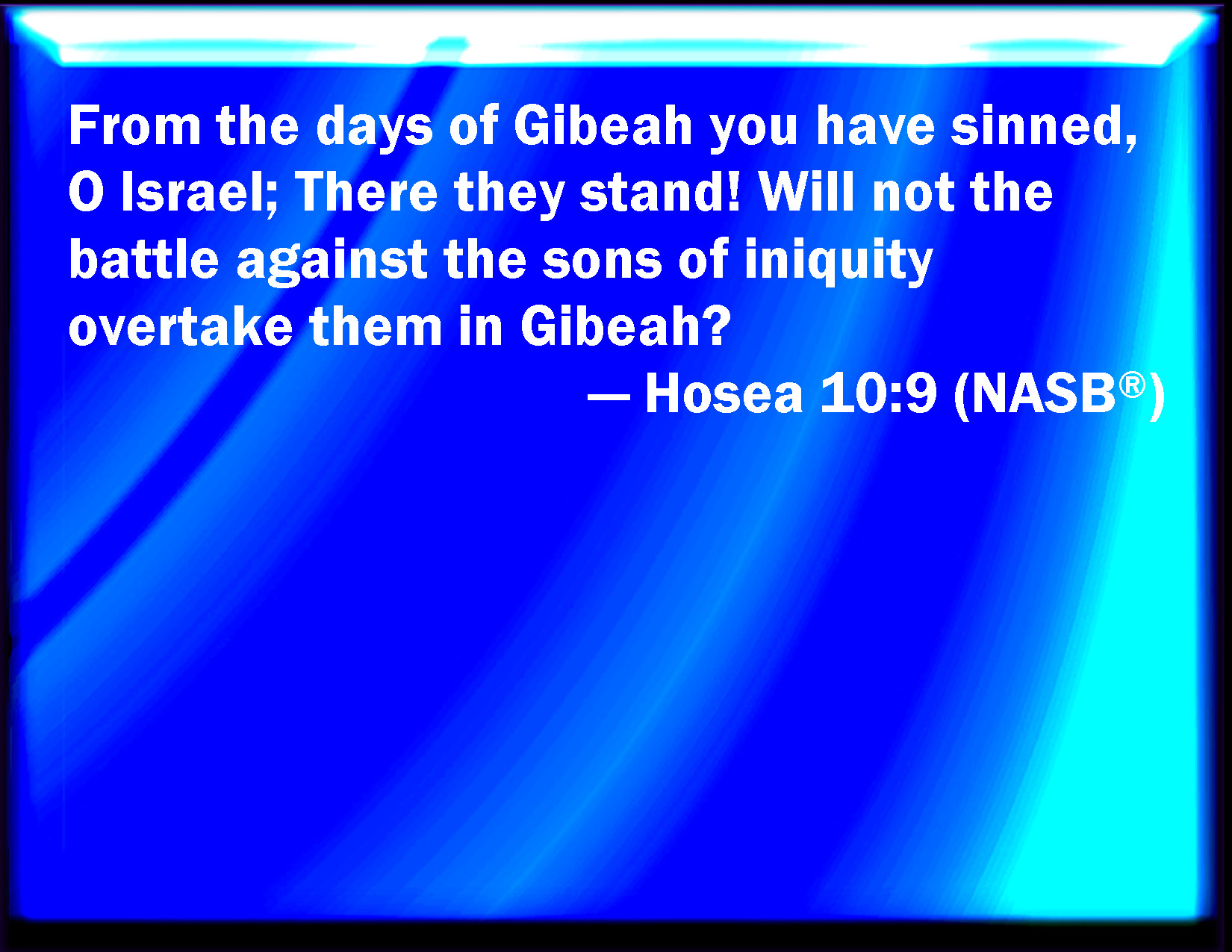 From the days of Gibeah you have sinned, O Israel; There they stand! Will not the battle against the sons of iniquity overtake them in Gibeah?

— Hosea 10:9 (NASB®)